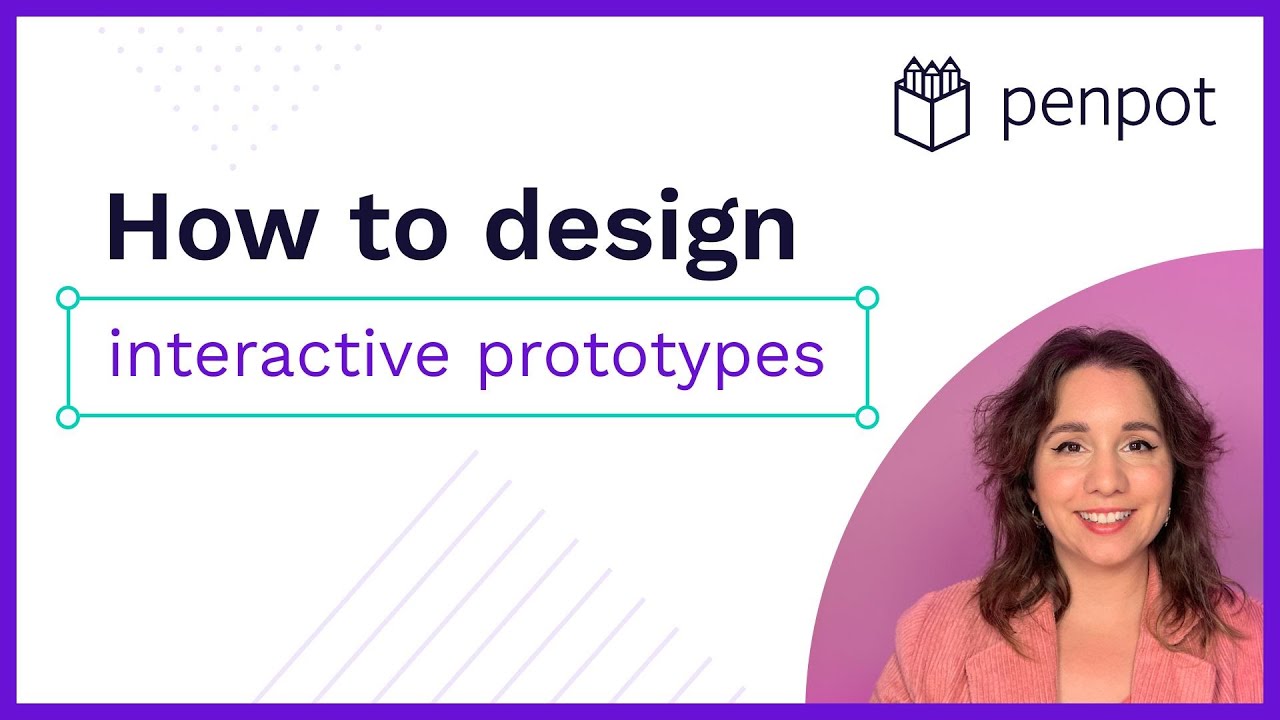 penpot

How to design

interactive prototypes